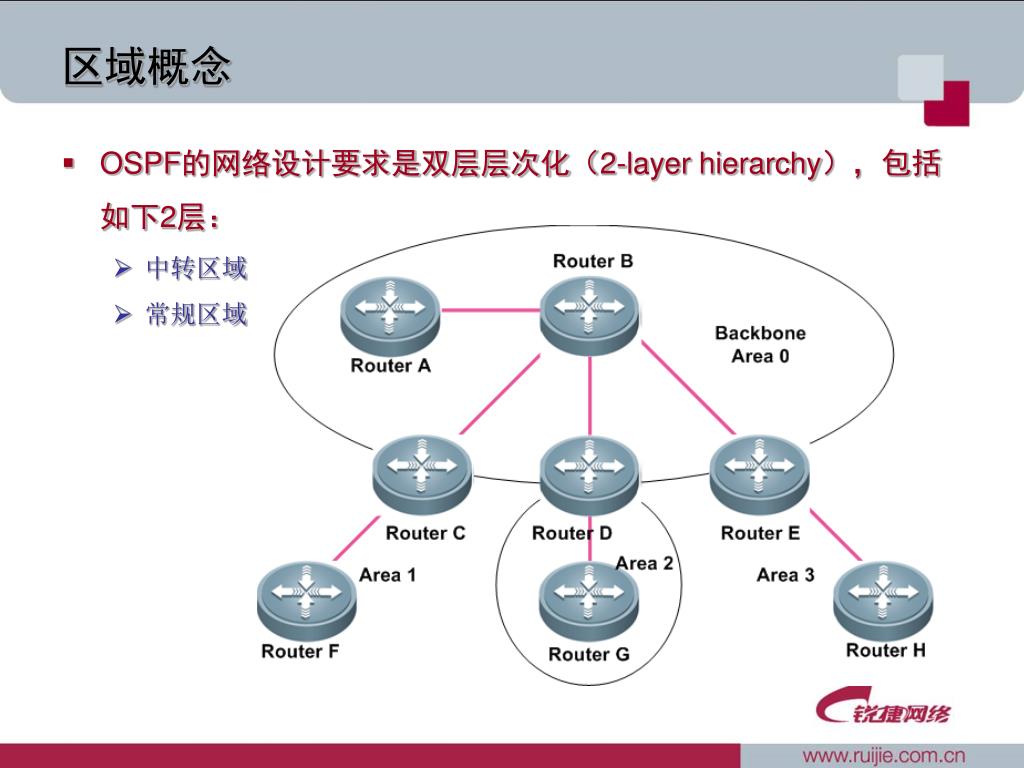 区域概念

▪ OSPF的网络设计要求是双层层次化（2-layer hierarchy），包括如下2层：

➢ 中转区域
➢ 常规区域

Router B
Router A
Backbone Area 0
Router C
Router D
Router E
Area 1
Area 2
Area 3
Router F
Router G
Router H

锐捷网络

www.ruijie.com.cn